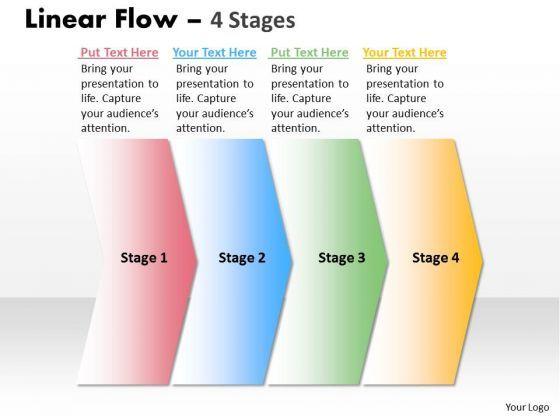 Linear Flow – 4 Stages

Put Text Here
Bring your presentation to life. Capture your audience's attention.

Your Text Here
Bring your presentation to life. Capture your audience's attention.

Put Text Here
Bring your presentation to life. Capture your audience's attention.

Your Text Here
Bring your presentation to life. Capture your audience's attention.

Stage 1

Stage 2

Stage 3

Stage 4

Your Logo